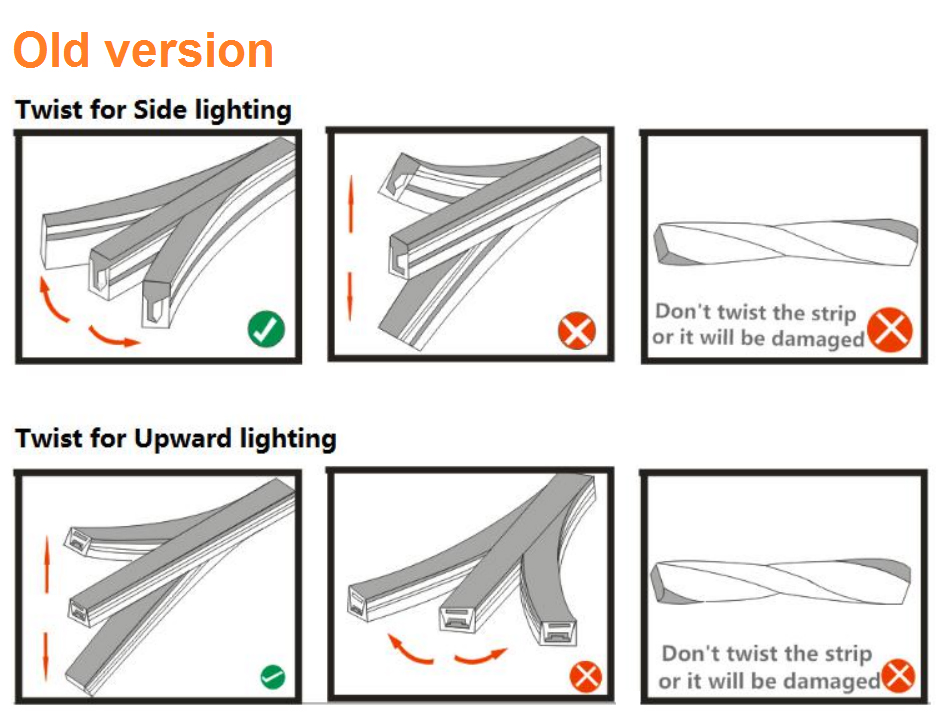 Old version

Twist for Side lighting

Don't twist the strip or it will be damaged

Twist for Upward lighting

Don't twist the strip or it will be damaged